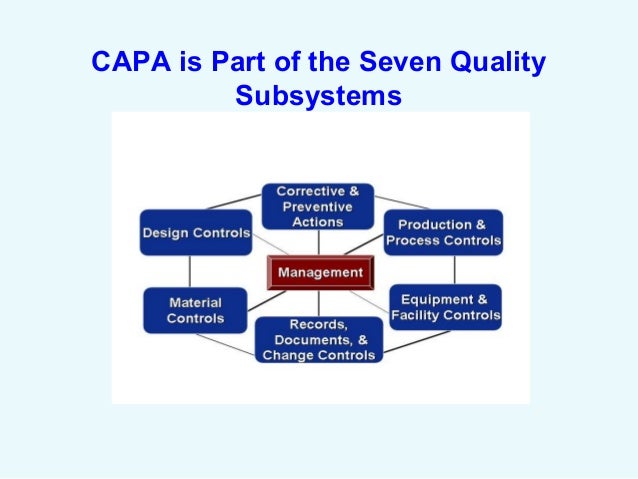 CAPA is Part of the Seven Quality Subsystems

Corrective & Preventive Actions

Design Controls

Production & Process Controls

Management

Material Controls

Equipment & Facility Controls

Records, Documents, & Change Controls